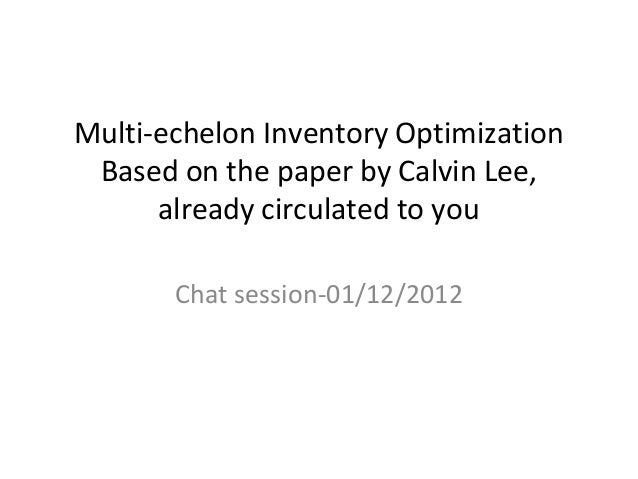 Multi-echelon Inventory Optimization
Based on the paper by Calvin Lee,
already circulated to you

Chat session-01/12/2012